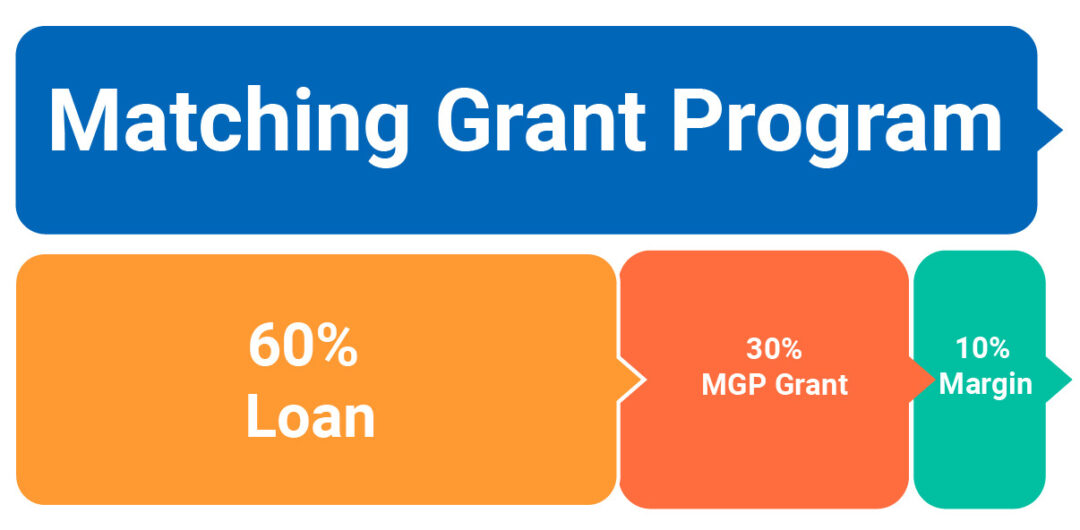 Matching Grant Program

60%
Loan

30%
MGP Grant

10%
Margin